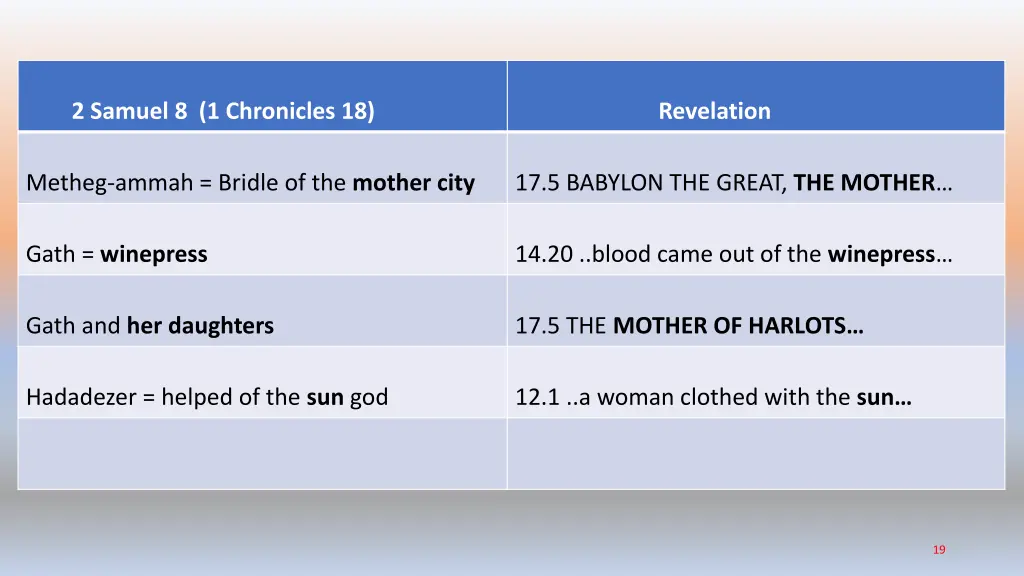 | 2 Samuel 8 (1 Chronicles 18) | Revelation |
|---|---|
| Metheg-ammah = Bridle of the **mother city** | 17.5 BABYLON THE GREAT, **THE MOTHER**… |
| Gath = **winepress** | 14.20 ..blood came out of the **winepress**… |
| Gath and **her daughters** | 17.5 THE **MOTHER OF HARLOTS…** |
| Hadadezer = helped of the **sun** god | 12.1 ..a woman clothed with the **sun…** |
| | |

19